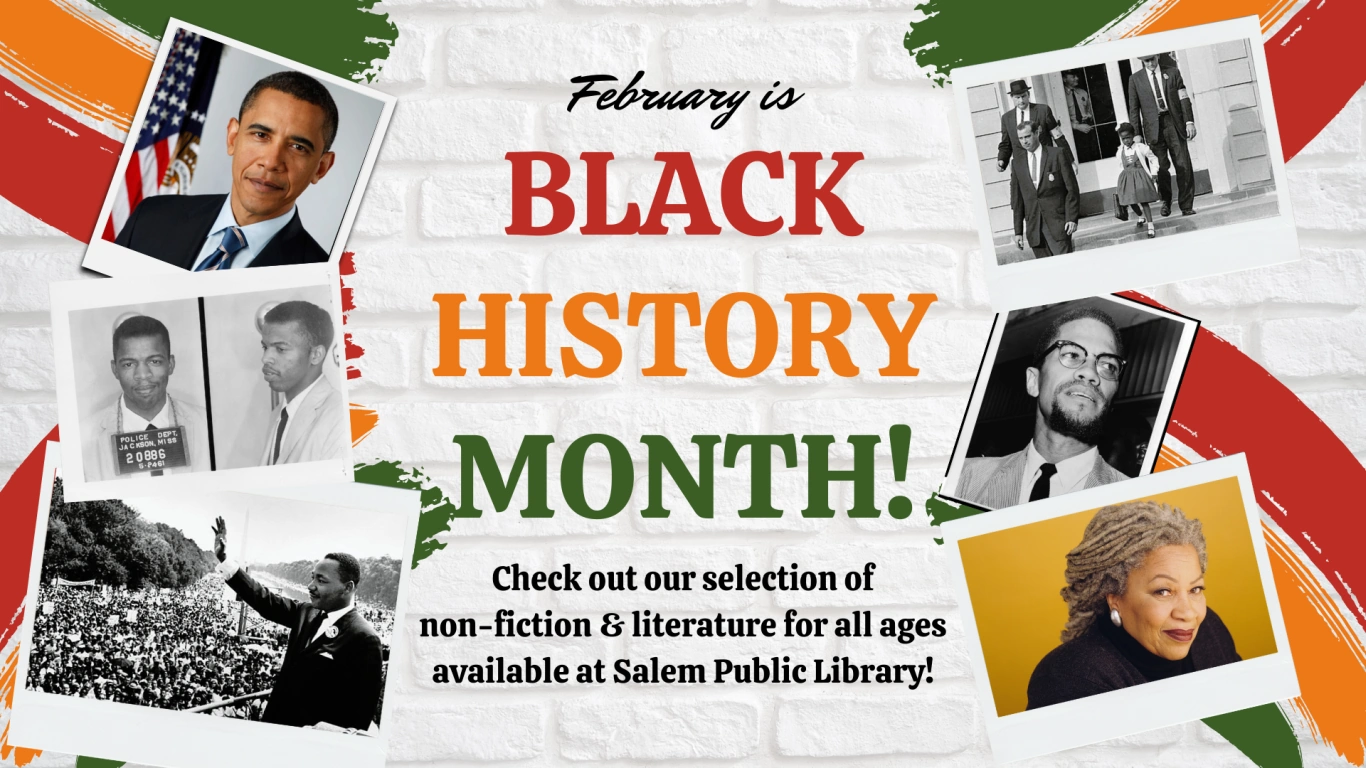 February is
BLACK
HISTORY
MONTH!

Check out our selection of non-fiction & literature for all ages available at Salem Public Library!

POLICE DEPT.
JACKSON, MISS
20886
5-24-61